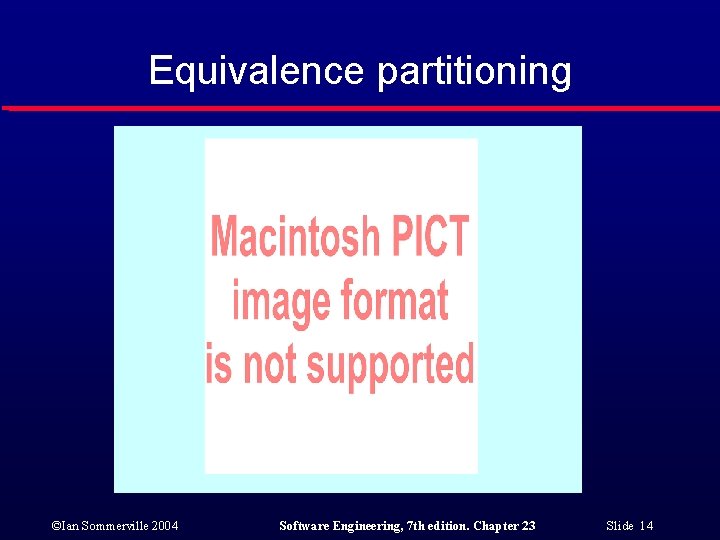 Equivalence partitioning

Macintosh PICT image format is not supported

©Ian Sommerville 2004

Software Engineering, 7th edition. Chapter 23

Slide 14